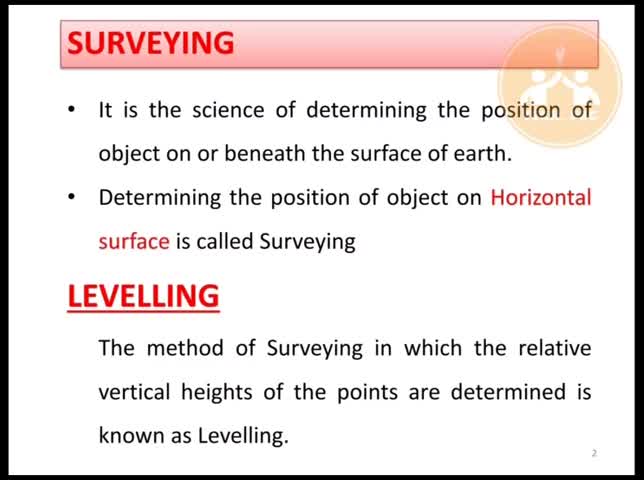 SURVEYING

• It is the science of determining the position of object on or beneath the surface of earth.

• Determining the position of object on Horizontal surface is called Surveying

LEVELLING

The method of Surveying in which the relative vertical heights of the points are determined is known as Levelling.

2